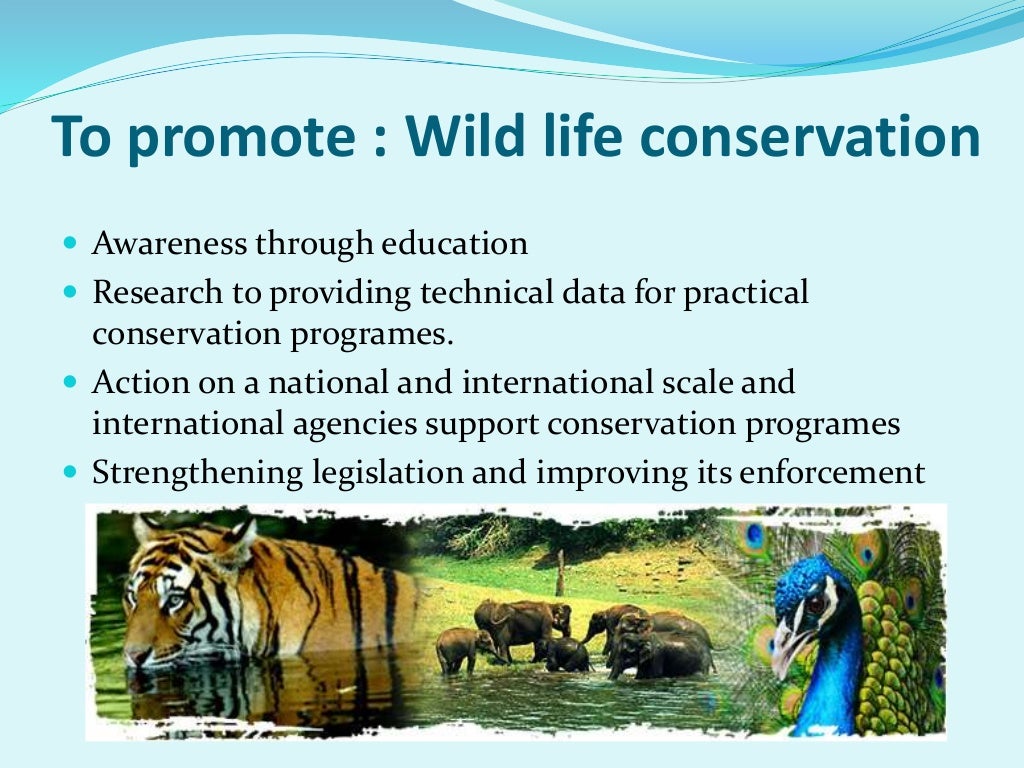 To promote : Wild life conservation

- Awareness through education
- Research to providing technical data for practical conservation programes.
- Action on a national and international scale and international agencies support conservation programes
- Strengthening legislation and improving its enforcement